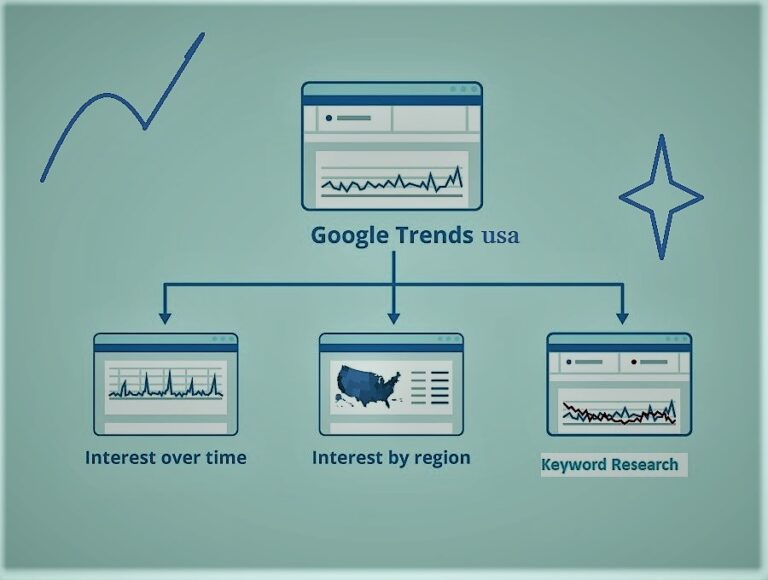 Google Trends usa

Interest over time

Interest by region

Keyword Research